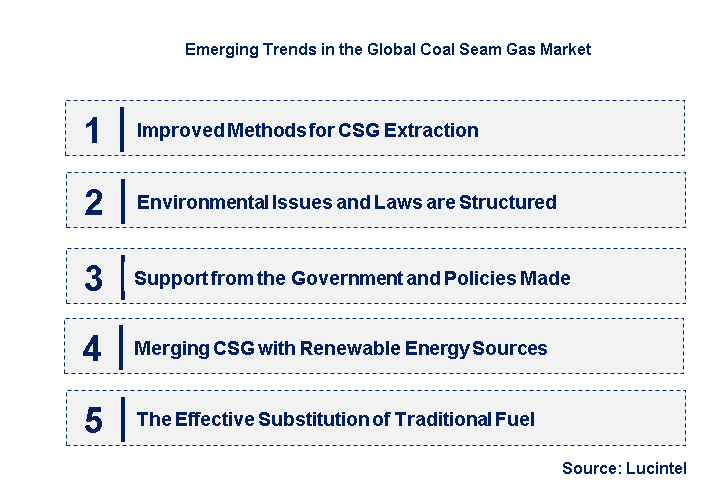 Emerging Trends in the Global Coal Seam Gas Market

1 Improved Methods for CSG Extraction

2 Environmental Issues and Laws are Structured

3 Support from the Government and Policies Made

4 Merging CSG with Renewable Energy Sources

5 The Effective Substitution of Traditional Fuel

Source: Lucintel